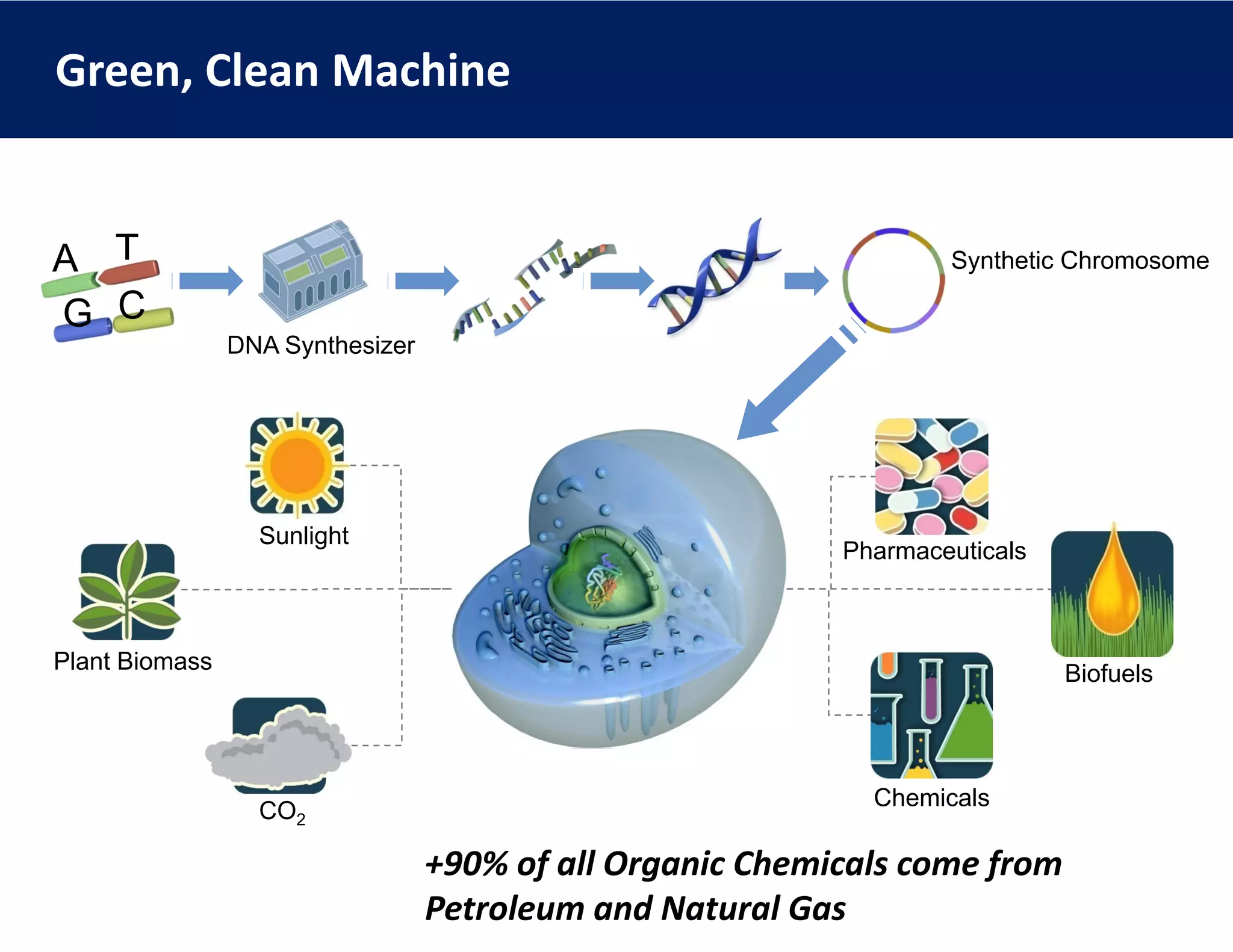 Green, Clean Machine

A T G C

DNA Synthesizer

Synthetic Chromosome

Sunlight

Plant Biomass

$CO_2$

Pharmaceuticals

Biofuels

Chemicals

+90% of all Organic Chemicals come from Petroleum and Natural Gas